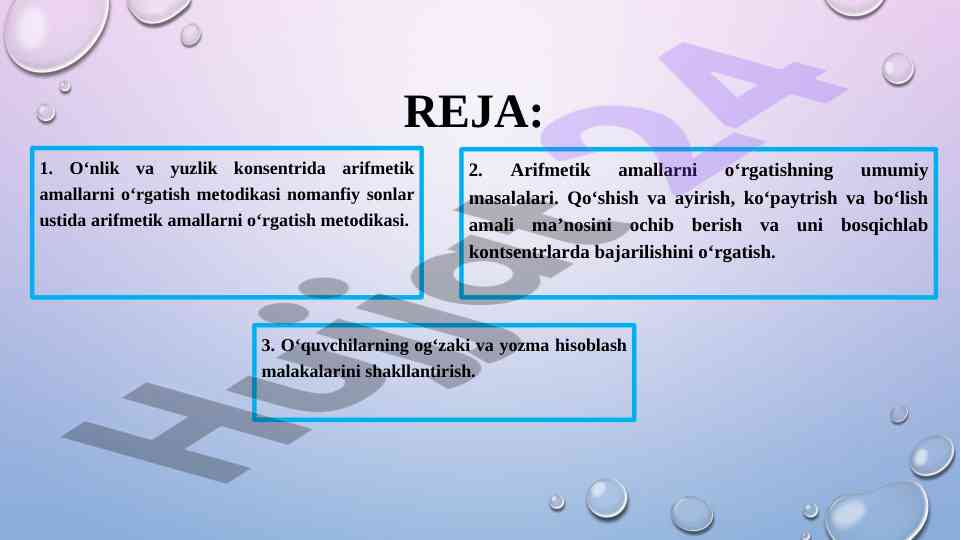 REJA:

1. O‘nlik va yuzlik konsentrida arifmetik amallarni o‘rgatish metodikasi nomanfiy sonlar ustida arifmetik amallarni o‘rgatish metodikasi.

2. Arifmetik amallarni o‘rgatishning umumiy masalalari. Qo‘shish va ayirish, ko‘paytrish va bo‘lish amali ma’nosini ochib berish va uni bosqichlab kontsentrlarda bajarilishini o‘rgatish.

3. O‘quvchilarning og‘zaki va yozma hisoblash malakalarini shakllantirish.

Hujjat24